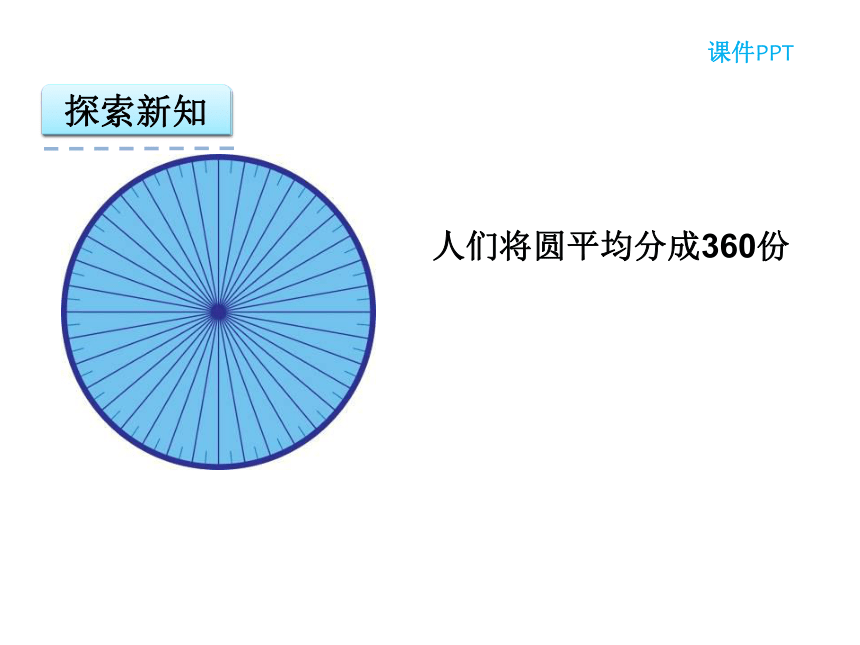 课件PPT

探索新知

人们将圆平均分成360份